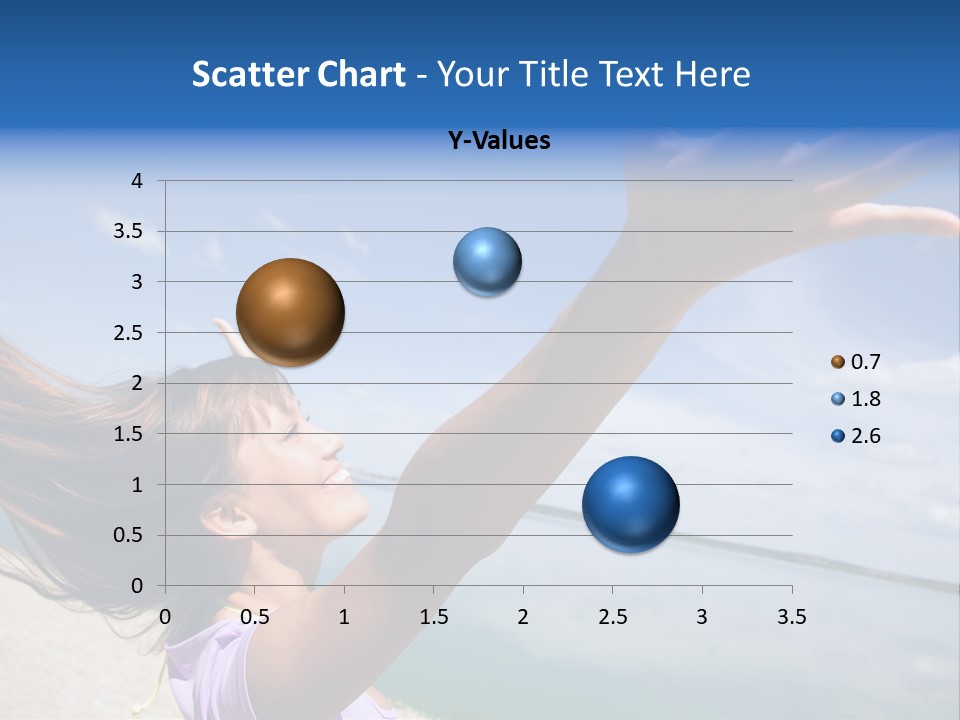 Scatter Chart - Your Title Text Here

Y-Values

4
3.5
3
2.5
2
1.5
1
0.5
0

0 0.5 1 1.5 2 2.5 3 3.5

0.7
1.8
2.6